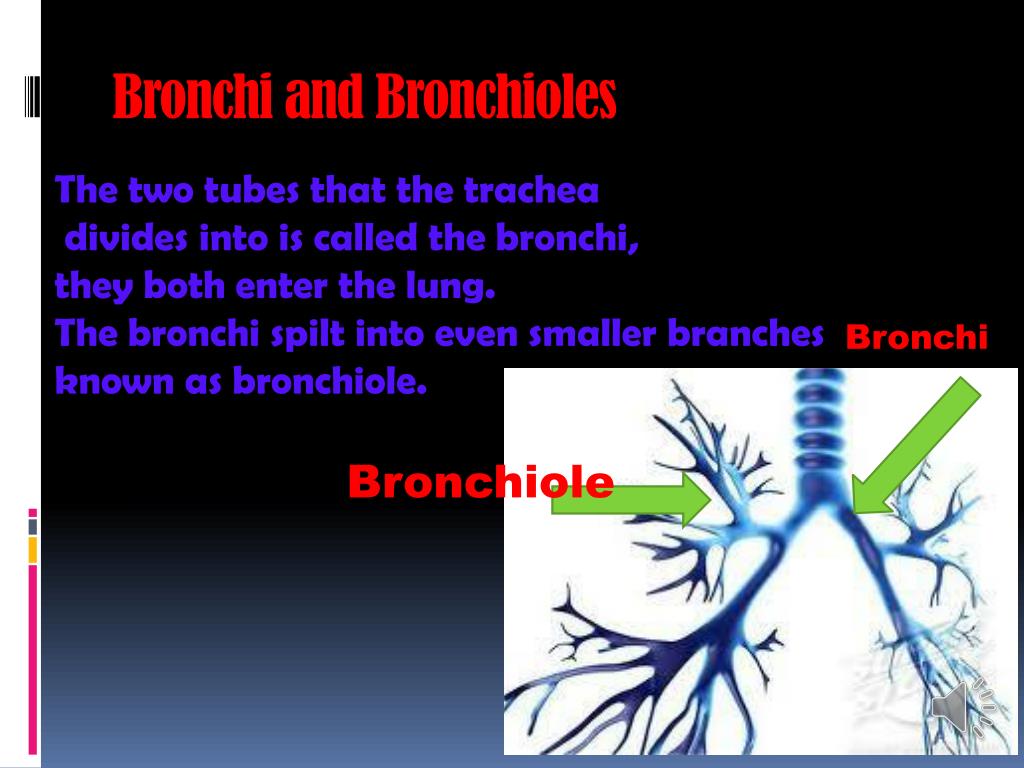 Bronchi and Bronchioles

The two tubes that the trachea divides into is called the bronchi, they both enter the lung.
The bronchi spilt into even smaller branches known as bronchiole.

Bronchi

Bronchiole